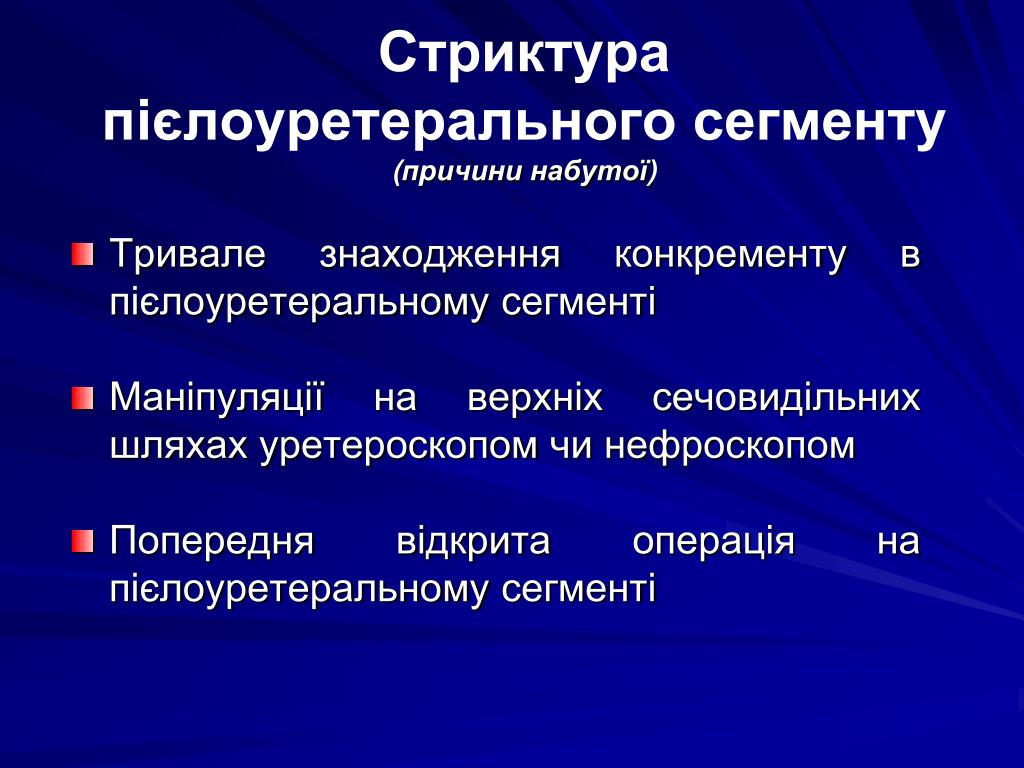 Стриктура пієлоуретерального сегменту
(причини набутої)

Тривале знаходження конкременту в пієлоуретеральному сегменті

Маніпуляції на верхніх сечовидільних шляхах уретероскопом чи нефроскопом

Попередня відкрита операція на пієлоуретеральному сегменті